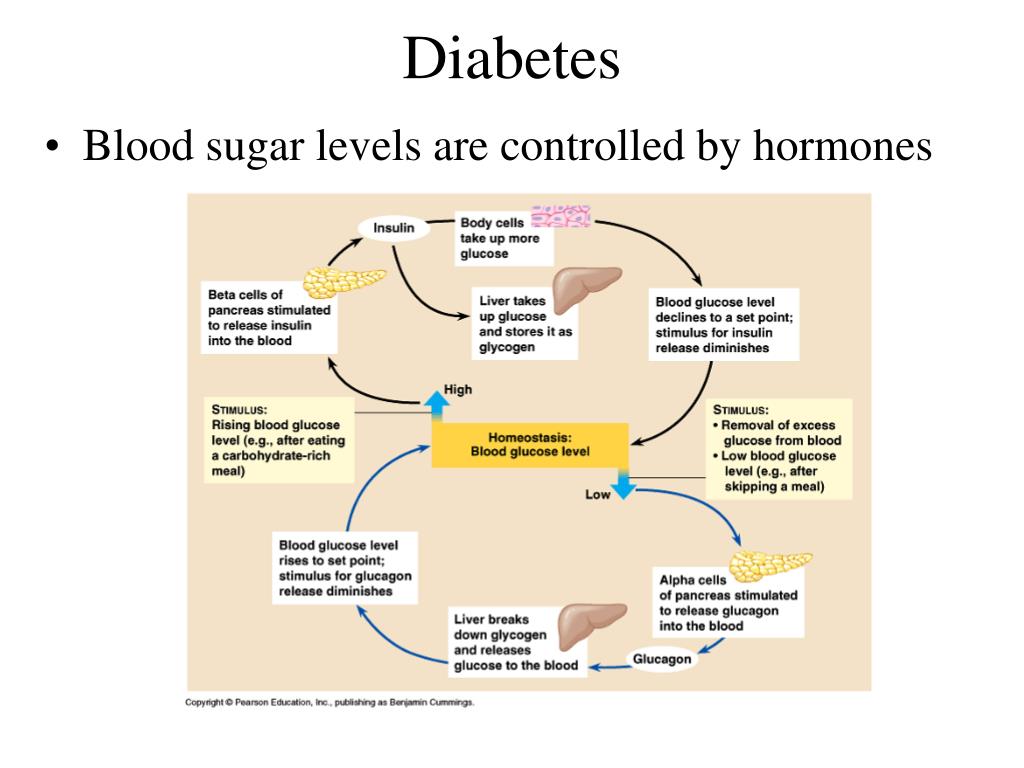 Diabetes

• Blood sugar levels are controlled by hormones

Insulin

Body cells take up more glucose

Beta cells of pancreas stimulated to release insulin into the blood

Liver takes up glucose and stores it as glycogen

Blood glucose level declines to a set point; stimulus for insulin release diminishes

High

STIMULUS: Rising blood glucose level (e.g., after eating a carbohydrate-rich meal)

Homeostasis: Blood glucose level

STIMULUS:
• Removal of excess glucose from blood
• Low blood glucose level (e.g., after skipping a meal)

Low

Blood glucose level rises to set point; stimulus for glucagon release diminishes

Alpha cells of pancreas stimulated to release glucagon into the blood

Liver breaks down glycogen and releases glucose to the blood

Glucagon

Copyright © Pearson Education, Inc., publishing as Benjamin Cummings.